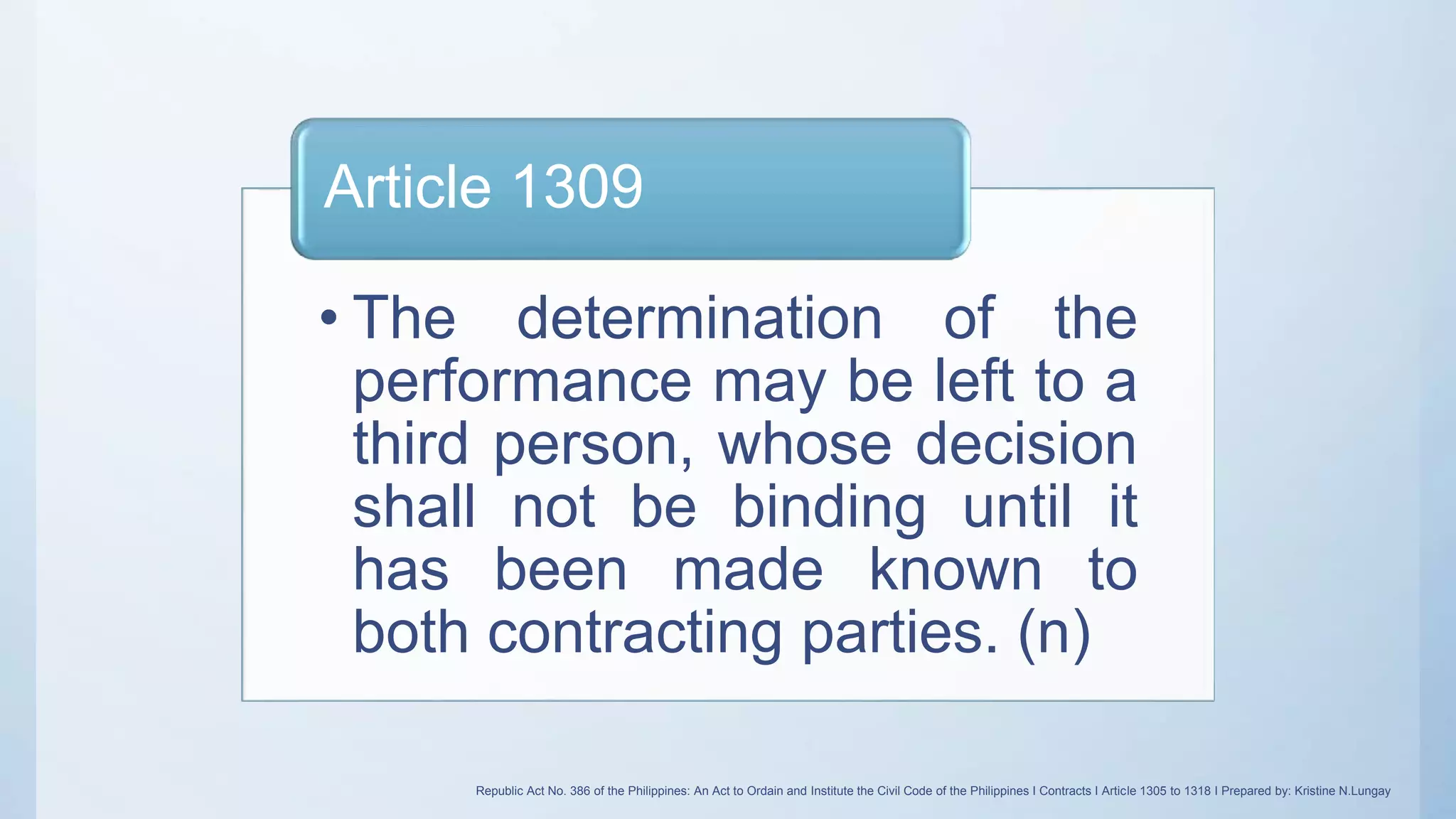 Article 1309

• The determination of the performance may be left to a third person, whose decision shall not be binding until it has been made known to both contracting parties. (n)

Republic Act No. 386 of the Philippines: An Act to Ordain and Institute the Civil Code of the Philippines I Contracts I Article 1305 to 1318 I Prepared by: Kristine N.Lungay